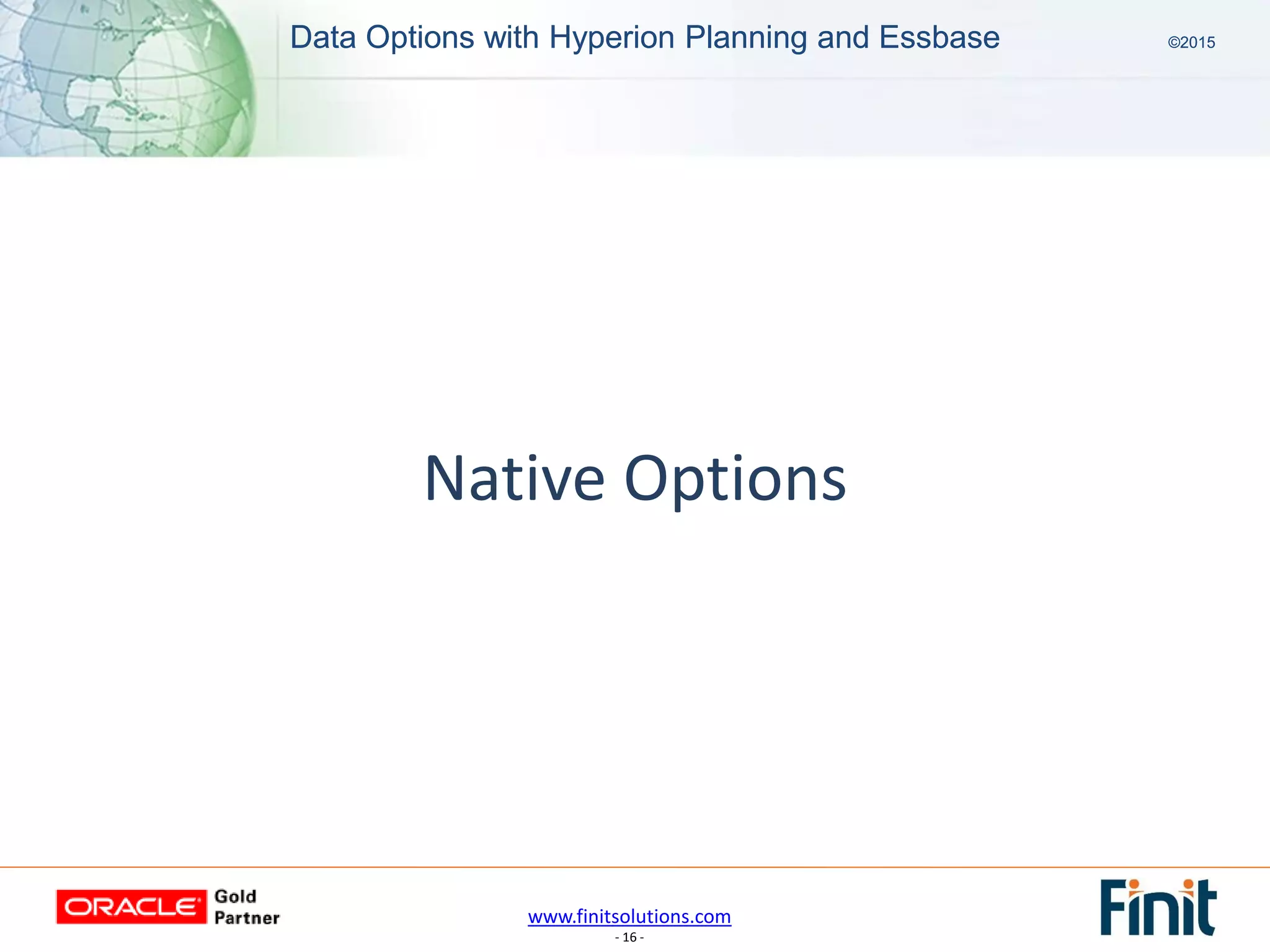 Data Options with Hyperion Planning and Essbase

©2015

Native Options

ORACLE Gold Partner

www.finitsolutions.com

- 16 -

Finit